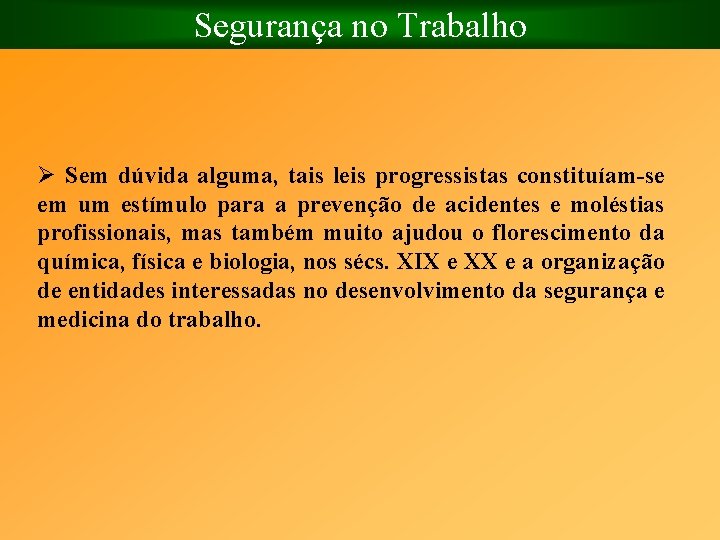 Segurança no Trabalho

➢ Sem dúvida alguma, tais leis progressistas constituíam-se em um estímulo para a prevenção de acidentes e moléstias profissionais, mas também muito ajudou o florescimento da química, física e biologia, nos sécs. XIX e XX e a organização de entidades interessadas no desenvolvimento da segurança e medicina do trabalho.